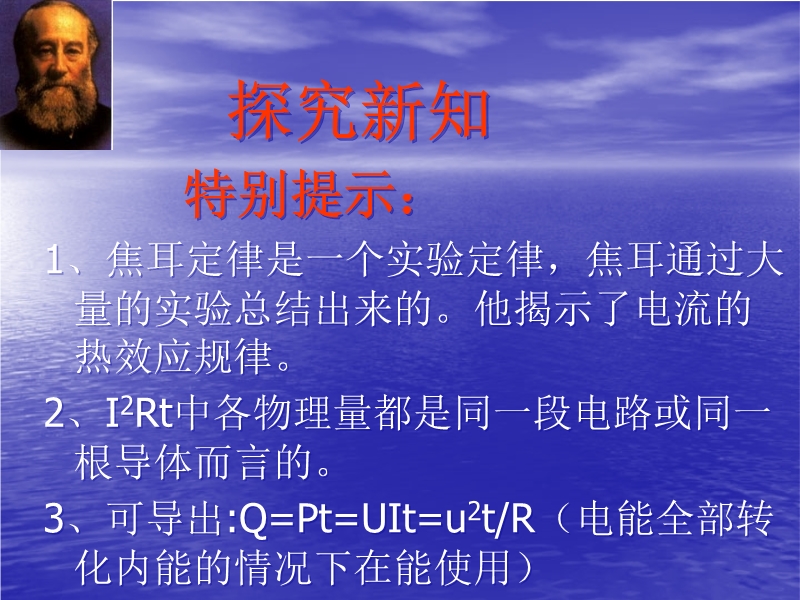 探究新知

特别提示：

1、焦耳定律是一个实验定律，焦耳通过大量的实验总结出来的。他揭示了电流的热效应规律。

2、$I^2Rt$中各物理量都是同一段电路或同一根导体而言的。

3、可导出:$Q=Pt=UIt=u^2t/R$（电能全部转化内能的情况下在能使用）